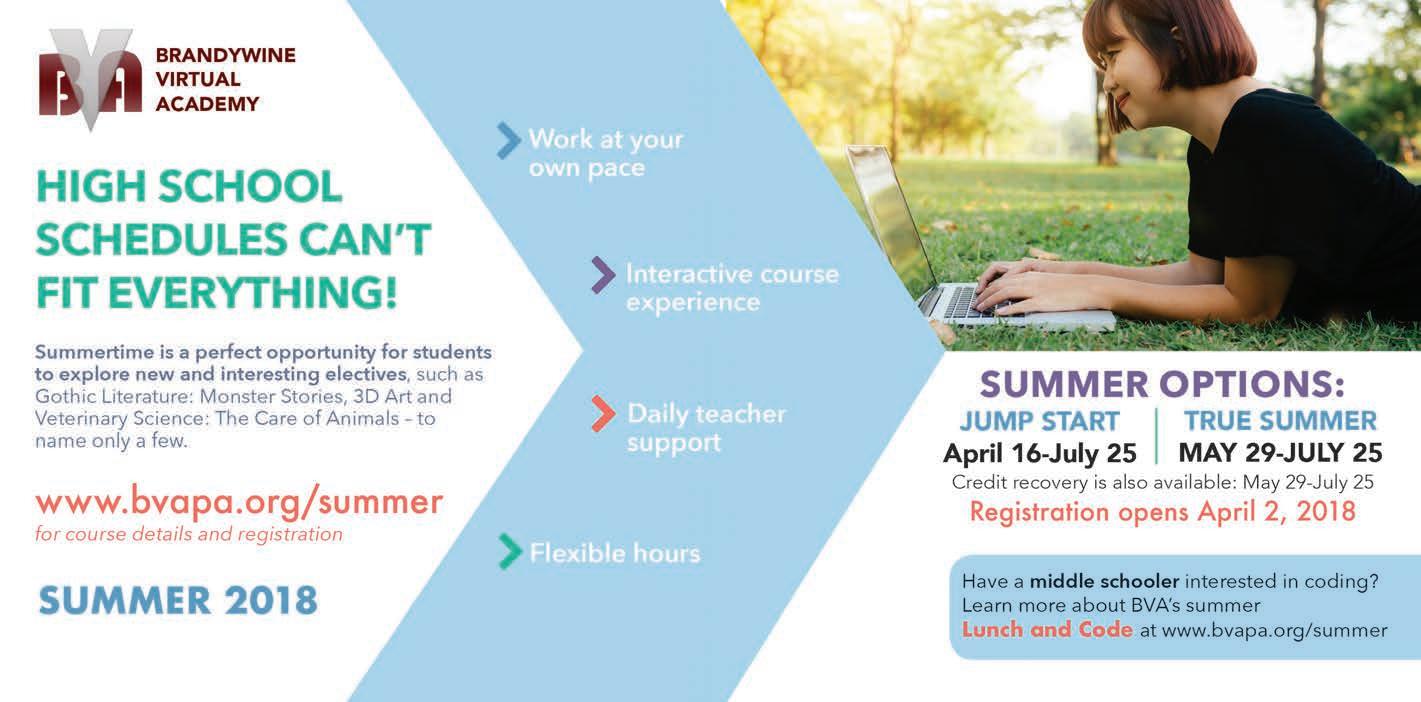 BVA
BRANDYWINE VIRTUAL ACADEMY

HIGH SCHOOL SCHEDULES CAN'T FIT EVERYTHING!

Summertime is a perfect opportunity for students to explore new and interesting electives, such as Gothic Literature: Monster Stories, 3D Art and Veterinary Science: The Care of Animals – to name only a few.

www.bvapa.org/summer
for course details and registration

SUMMER 2018

Work at your own pace

Interactive course experience

Daily teacher support

Flexible hours

SUMMER OPTIONS:

JUMP START
April 16-July 25

TRUE SUMMER
MAY 29-JULY 25

Credit recovery is also available: May 29-July 25
Registration opens April 2, 2018

Have a middle schooler interested in coding? Learn more about BVA's summer Lunch and Code at www.bvapa.org/summer